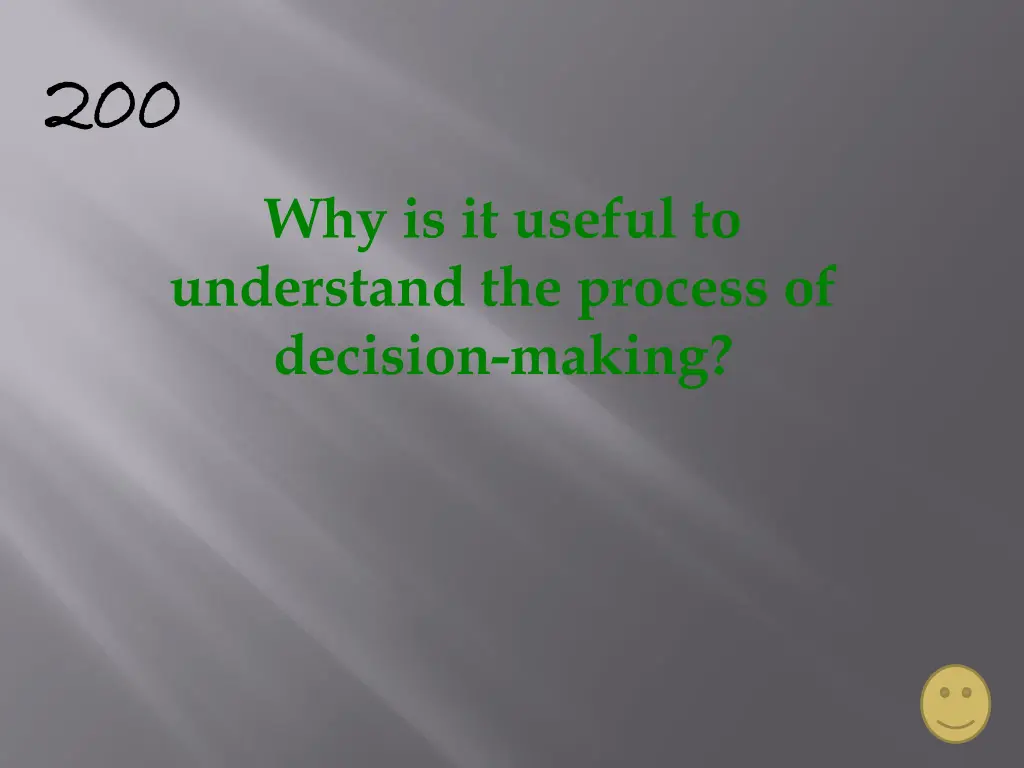 200

Why is it useful to understand the process of decision-making?